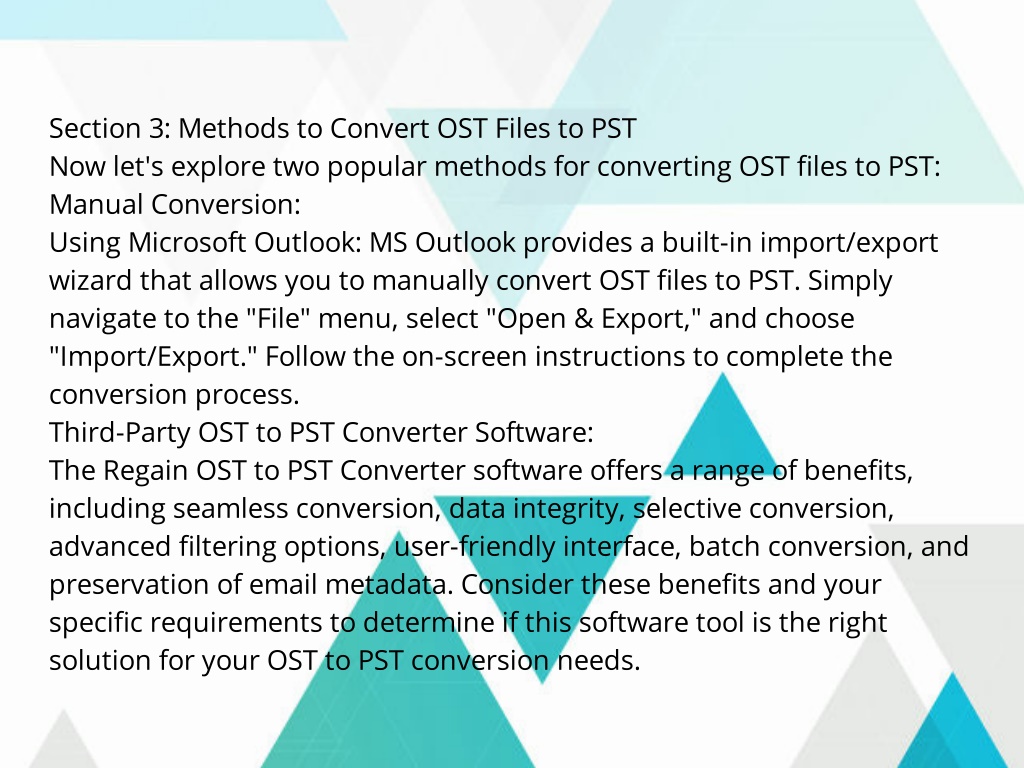 Section 3: Methods to Convert OST Files to PST
Now let's explore two popular methods for converting OST files to PST:
Manual Conversion:
Using Microsoft Outlook: MS Outlook provides a built-in import/export wizard that allows you to manually convert OST files to PST. Simply navigate to the "File" menu, select "Open & Export," and choose "Import/Export." Follow the on-screen instructions to complete the conversion process.
Third-Party OST to PST Converter Software:
The Regain OST to PST Converter software offers a range of benefits, including seamless conversion, data integrity, selective conversion, advanced filtering options, user-friendly interface, batch conversion, and preservation of email metadata. Consider these benefits and your specific requirements to determine if this software tool is the right solution for your OST to PST conversion needs.